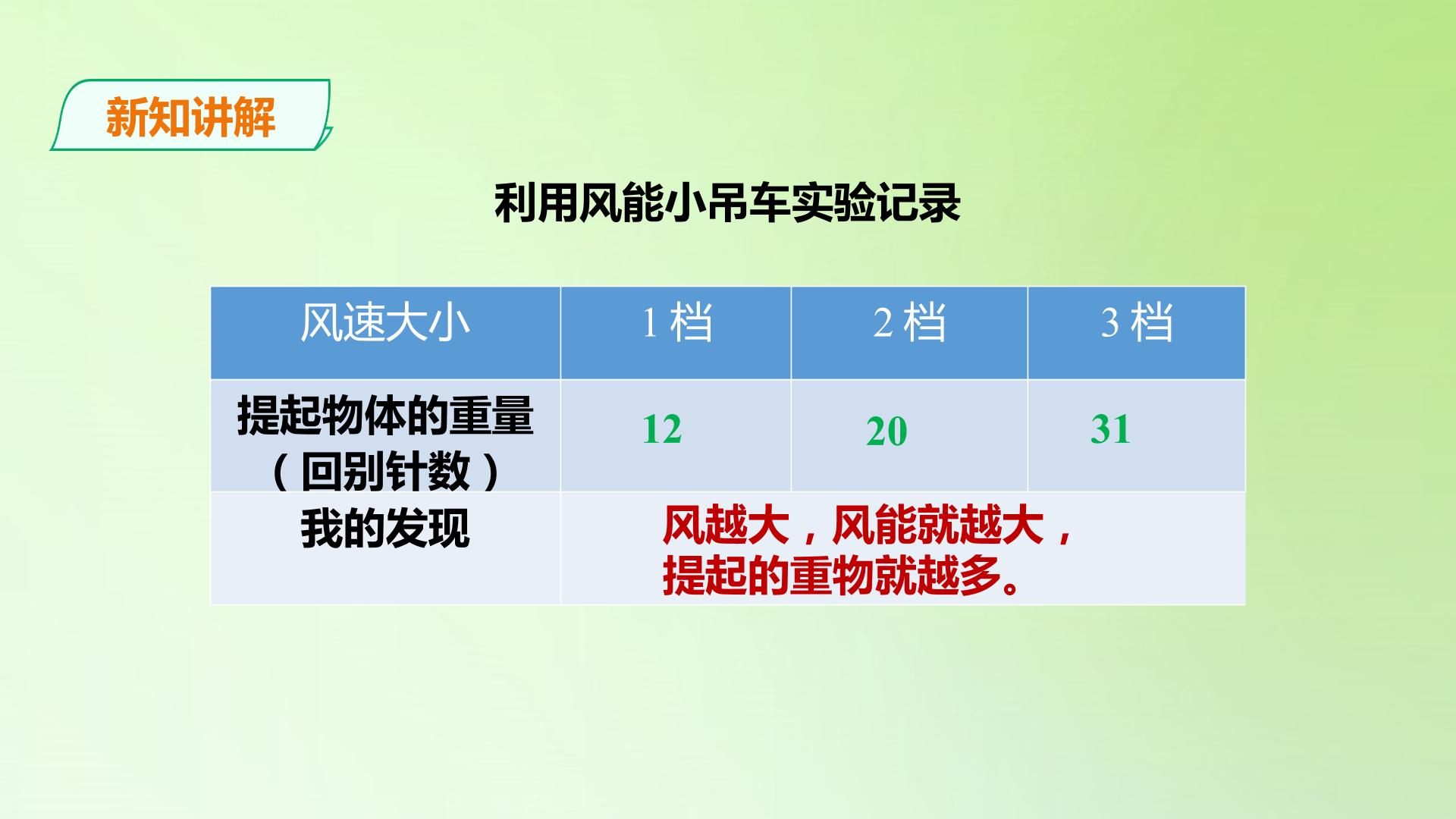 新知讲解

利用风能小吊车实验记录

| 风速大小 | 1 档 | 2 档 | 3 档 |
|---|---|---|---|
| 提起物体的重量（回别针数） | 12 | 20 | 31 |
| 我的发现 | 风越大，风能就越大，提起的重物就越多。 | | |